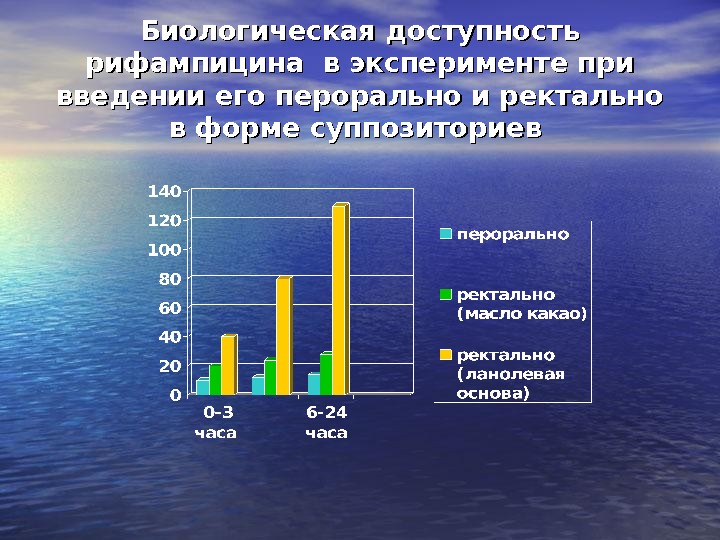 Биологическая доступность рифампицина в эксперименте при введении его перорально и ректально в форме суппозиториев

140
120
100
80
60
40
20
0

0-3 часа
6-24 часа

перорально
ректально (масло какао)
ректально (ланолевая основа)